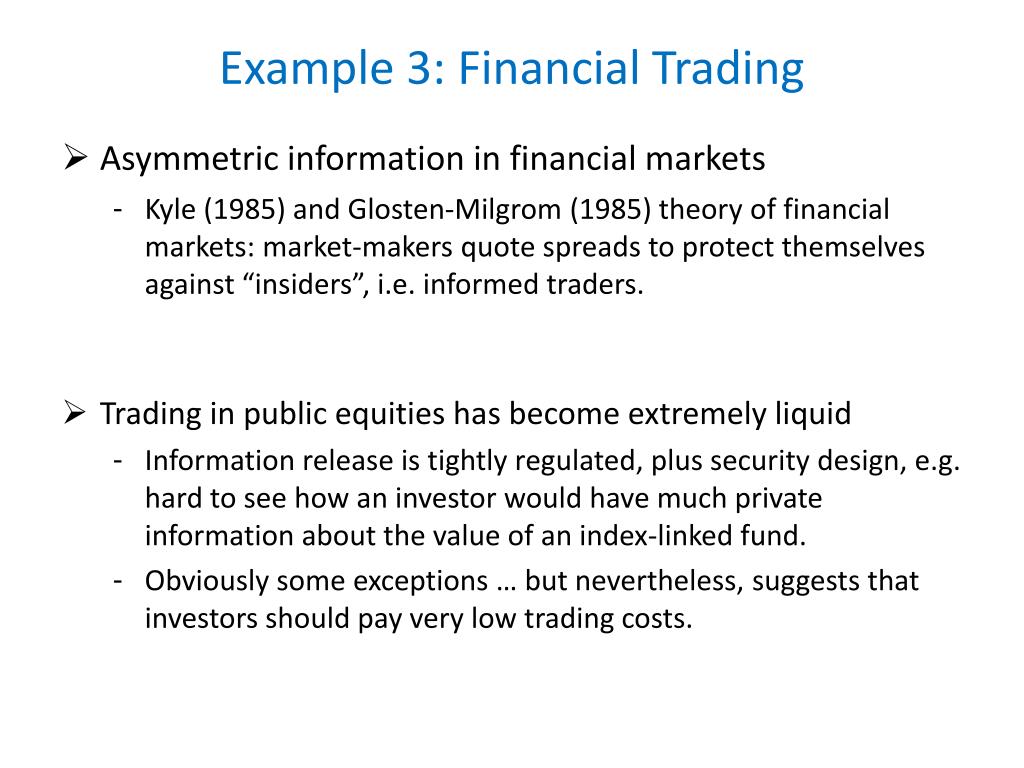 Example 3: Financial Trading

➢ Asymmetric information in financial markets

- Kyle (1985) and Glosten-Milgrom (1985) theory of financial markets: market-makers quote spreads to protect themselves against “insiders”, i.e. informed traders.

➢ Trading in public equities has become extremely liquid

- Information release is tightly regulated, plus security design, e.g. hard to see how an investor would have much private information about the value of an index-linked fund.

- Obviously some exceptions … but nevertheless, suggests that investors should pay very low trading costs.